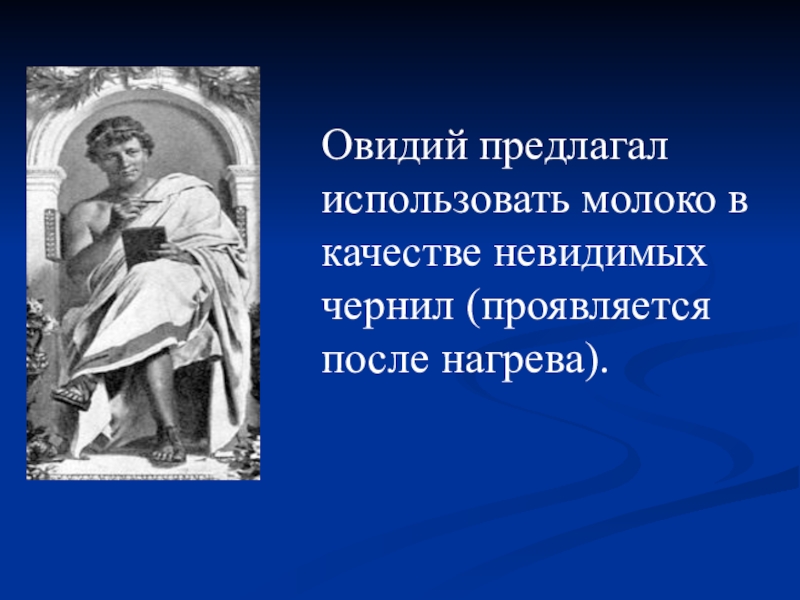 Овидий предлагал использовать молоко в качестве невидимых чернил (проявляется после нагрева).